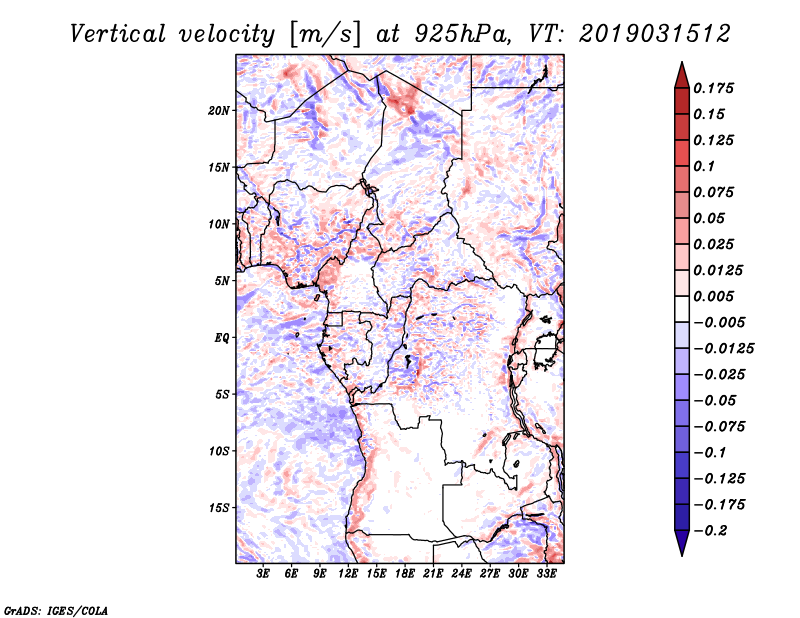 Vertical velocity [m/s] at 925hPa, VT: 2019031512

20N
15N
10N
5N
EQ
5S
10S
15S

3E 6E 9E 12E 15E 18E 21E 24E 27E 30E 33E

0.175
0.15
0.125
0.1
0.075
0.05
0.025
0.0125
0.005
−0.005
−0.0125
−0.025
−0.05
−0.075
−0.1
−0.125
−0.175
−0.2

GrADS: IGES/COLA